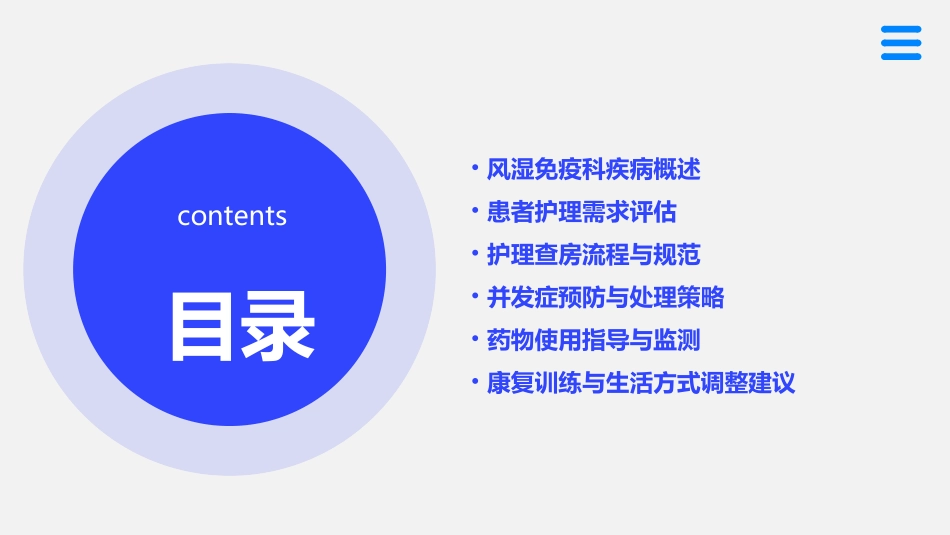 contents

目录

• 风湿免疫科疾病概述
• 患者护理需求评估
• 护理查房流程与规范
• 并发症预防与处理策略
• 药物使用指导与监测
• 康复训练与生活方式调整建议